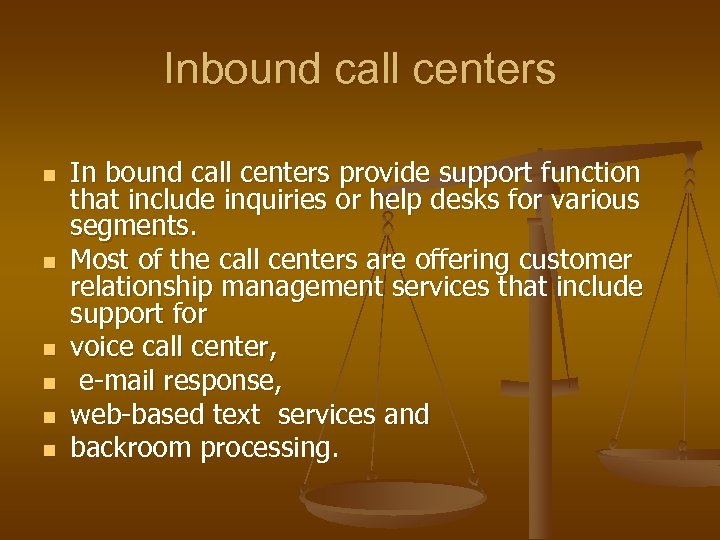 Inbound call centers

- In bound call centers provide support function that include inquiries or help desks for various segments.
- Most of the call centers are offering customer relationship management services that include support for
- voice call center,
- e-mail response,
- web-based text services and
- backroom processing.